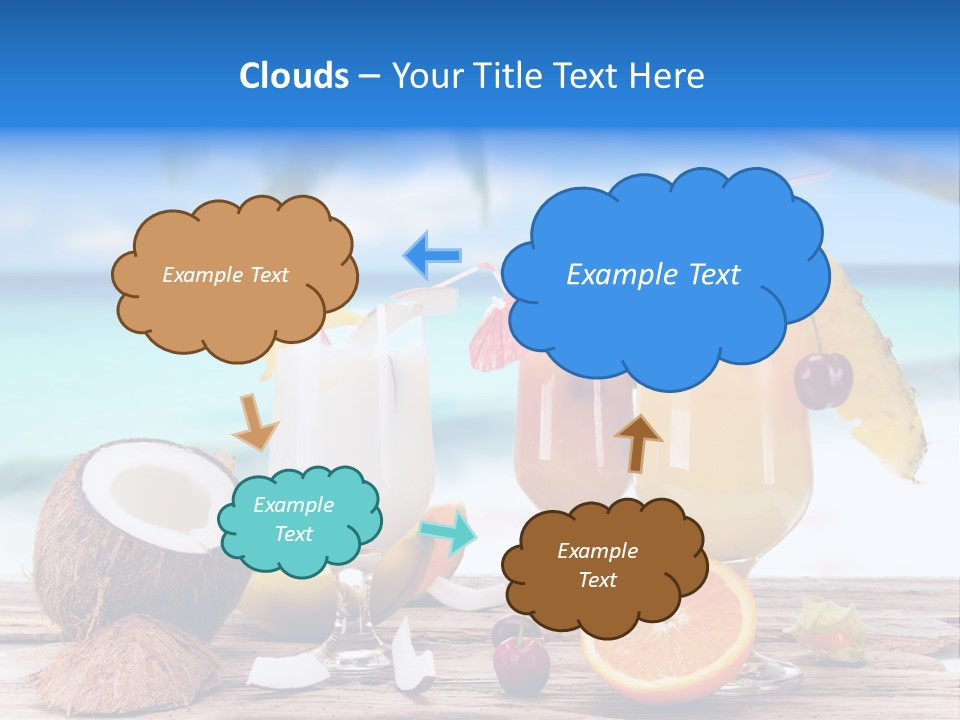 Clouds – Your Title Text Here

Example Text

Example Text

Example Text

Example Text